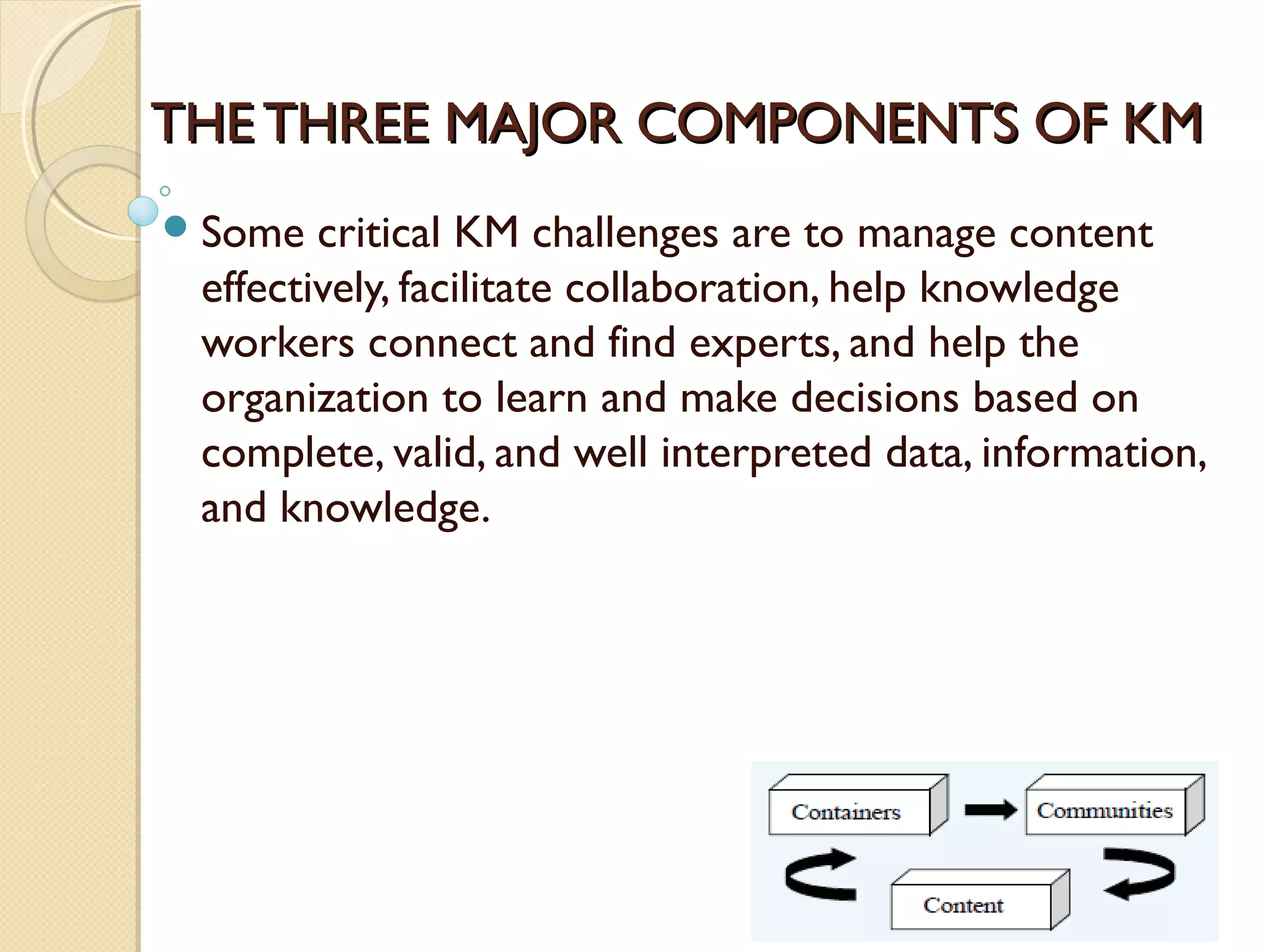 THE THREE MAJOR COMPONENTS OF KM

Some critical KM challenges are to manage content effectively, facilitate collaboration, help knowledge workers connect and find experts, and help the organization to learn and make decisions based on complete, valid, and well interpreted data, information, and knowledge.

Containers

Communities

Content